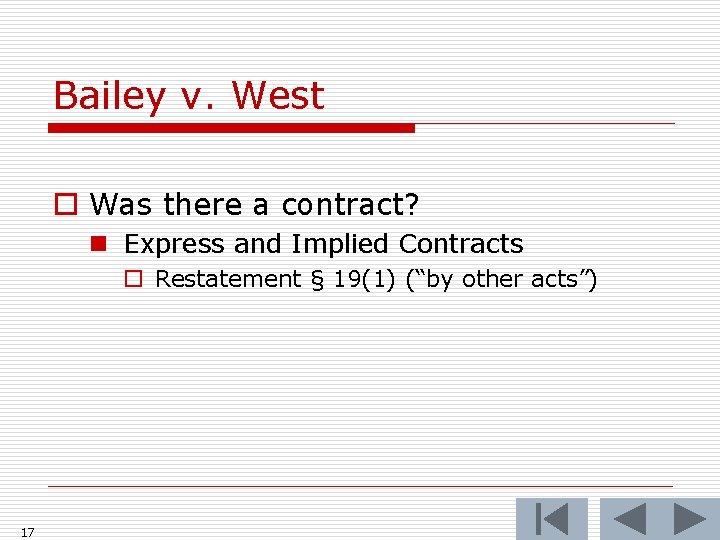 Bailey v. West

Was there a contract?

Express and Implied Contracts

Restatement § 19(1) (“by other acts”)

17